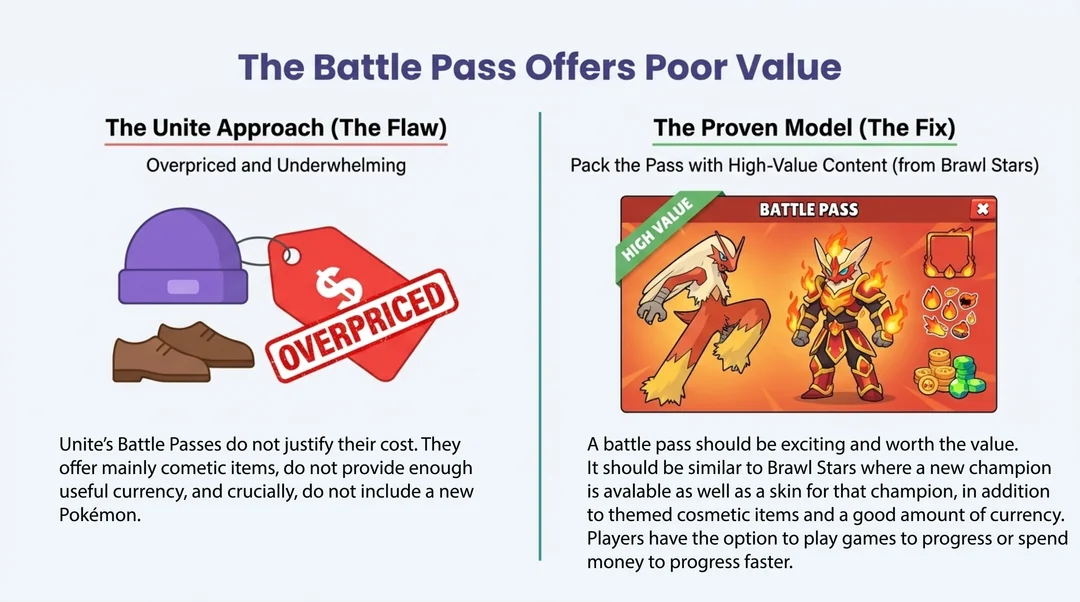 The Battle Pass Offers Poor Value

The Unite Approach (The Flaw)

Overpriced and Underwhelming

$

OVERPRICED

Unite's Battle Passes do not justify their cost. They offer mainly cometic items, do not provide enough useful currency, and crucially, do not include a new Pokémon.

The Proven Model (The Fix)

Pack the Pass with High-Value Content (from Brawl Stars)

HIGH VALUE

BATTLE PASS

A battle pass should be exciting and worth the value.
It should be similar to Brawl Stars where a new champion is avalable as well as a skin for that champion, in addition to themed cosmetic items and a good amount of currency. Players have the option to play games to progress or spend money to progress faster.